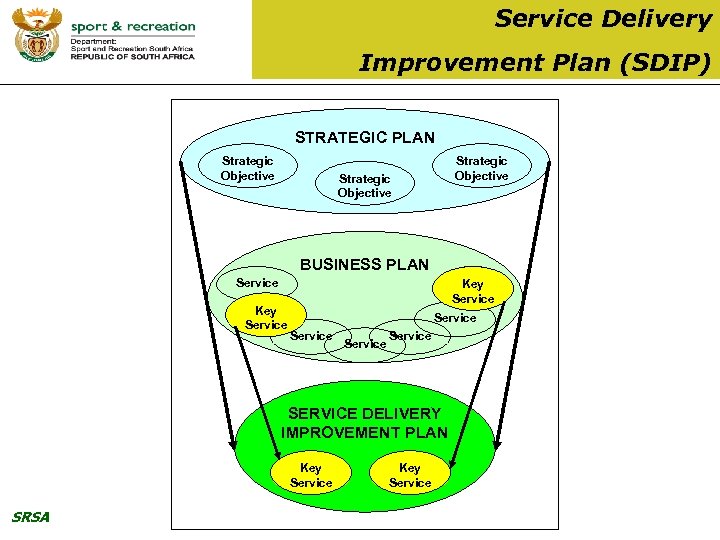 sport & recreation
Department:
Sport and Recreation South Africa
REPUBLIC OF SOUTH AFRICA

Service Delivery
Improvement Plan (SDIP)

STRATEGIC PLAN
Strategic Objective
Strategic Objective
Strategic Objective

BUSINESS PLAN
Service
Key Service
Key Service
Service
Service
Service
Service

SERVICE DELIVERY IMPROVEMENT PLAN
Key Service
Key Service

SRSA